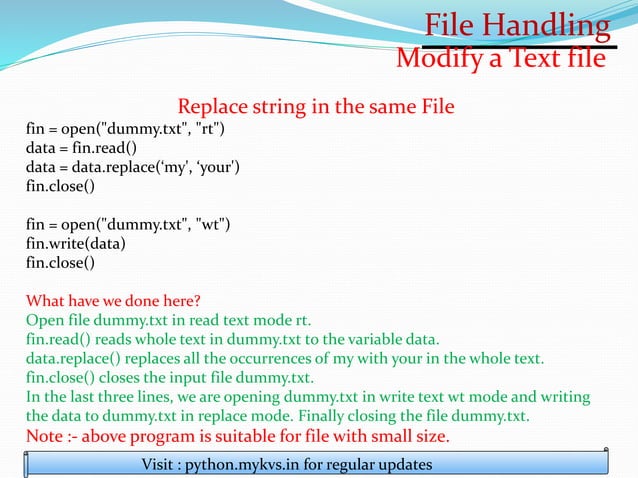 File Handling
Modify a Text file

Replace string in the same File
fin = open("dummy.txt", "rt")
data = fin.read()
data = data.replace(‘my', ‘your')
fin.close()

fin = open("dummy.txt", "wt")
fin.write(data)
fin.close()

What have we done here?
Open file dummy.txt in read text mode rt.
fin.read() reads whole text in dummy.txt to the variable data.
data.replace() replaces all the occurrences of my with your in the whole text.
fin.close() closes the input file dummy.txt.
In the last three lines, we are opening dummy.txt in write text wt mode and writing the data to dummy.txt in replace mode. Finally closing the file dummy.txt.
Note :- above program is suitable for file with small size.

Visit : python.mykvs.in for regular updates